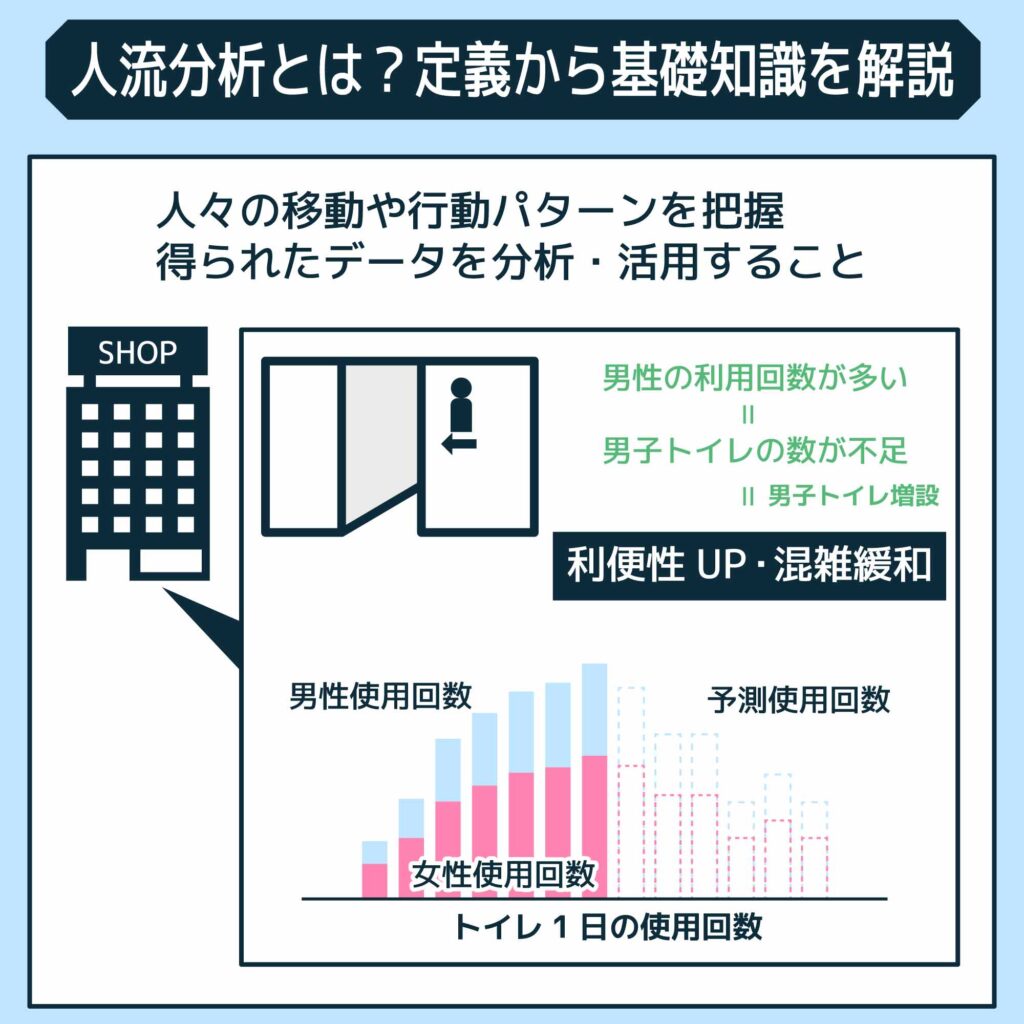 人流分析とは？定義から基礎知識を解説

人々の移動や行動パターンを把握
得られたデータを分析・活用すること

SHOP

男性の利用回数が多い
=
男子トイレの数が不足
= 男子トイレ増設

利便性 UP・混雑緩和

男性使用回数

予測使用回数

女性使用回数

トイレ１日の使用回数